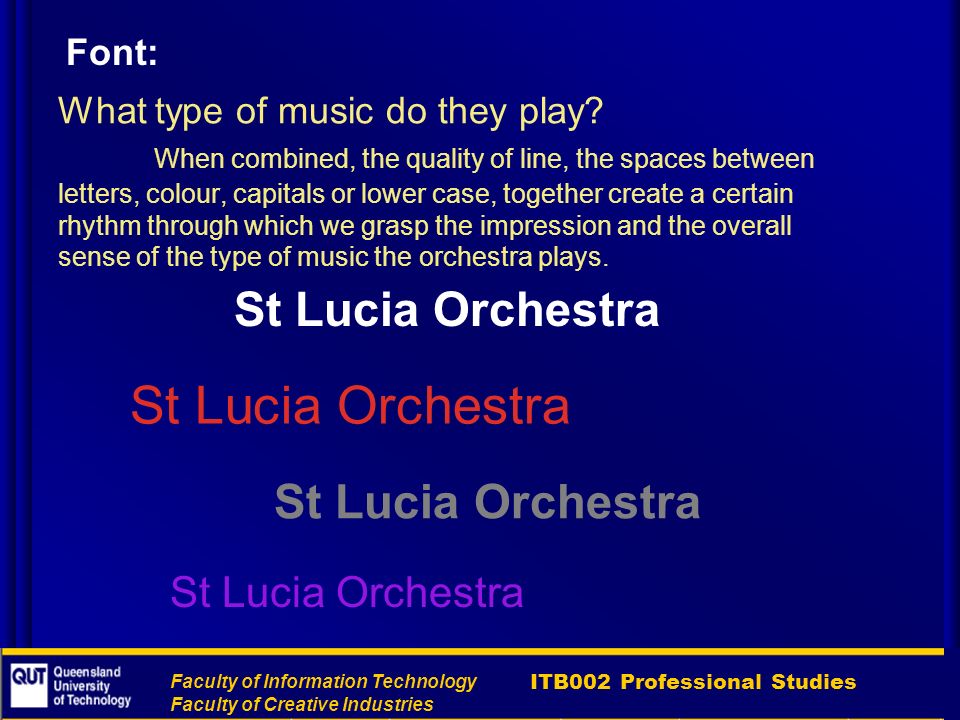 Font:

What type of music do they play?

When combined, the quality of line, the spaces between letters, colour, capitals or lower case, together create a certain rhythm through which we grasp the impression and the overall sense of the type of music the orchestra plays.

St Lucia Orchestra

St Lucia Orchestra

St Lucia Orchestra

St Lucia Orchestra

QUT Queensland University of Technology

Faculty of Information Technology
Faculty of Creative Industries

ITB002 Professional Studies